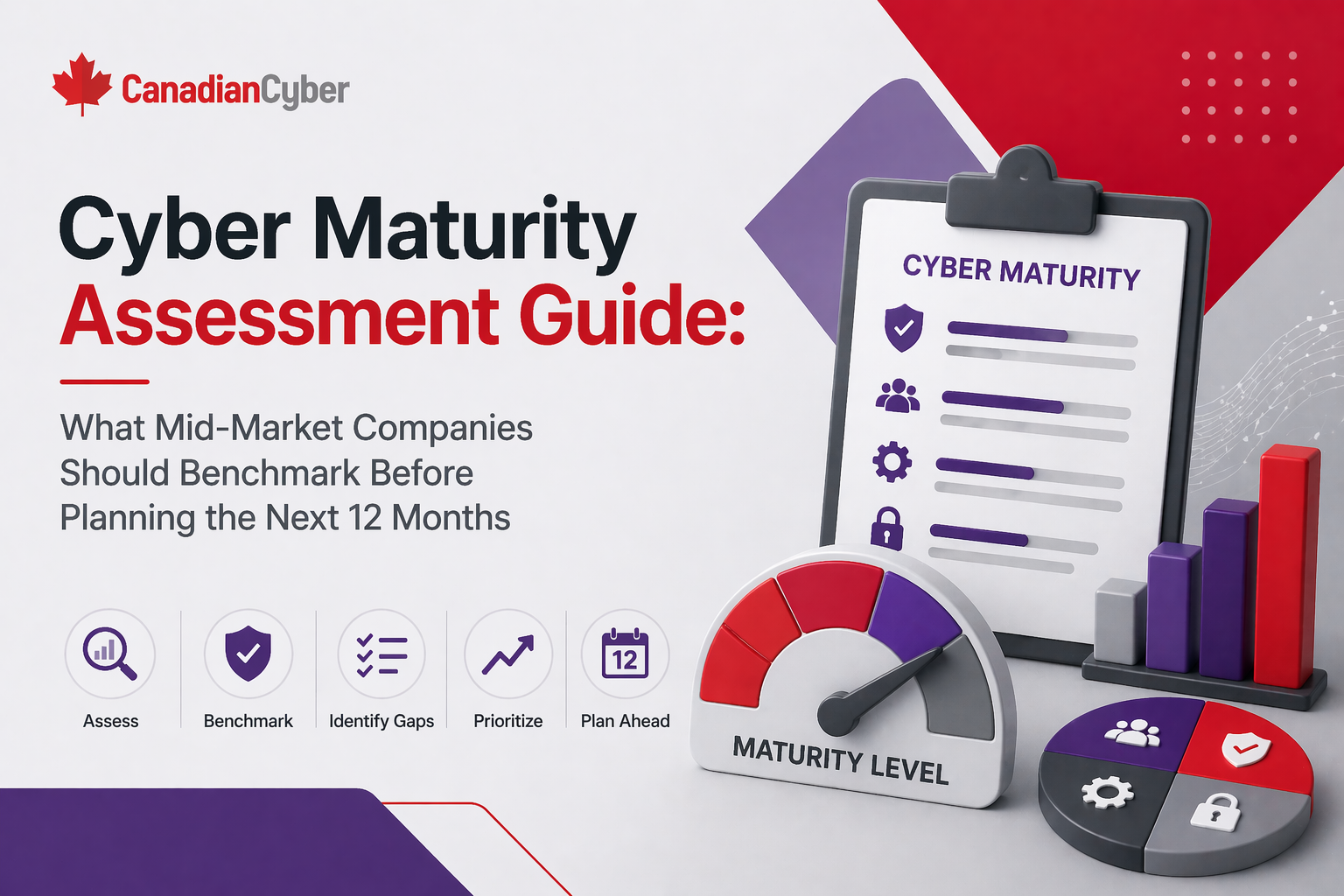 CanadianCyber

Cyber Maturity Assessment Guide:

What Mid-Market Companies Should Benchmark Before Planning the Next 12 Months

Assess
Benchmark
Identify Gaps
Prioritize
12
Plan Ahead

CYBER MATURITY

MATURITY LEVEL